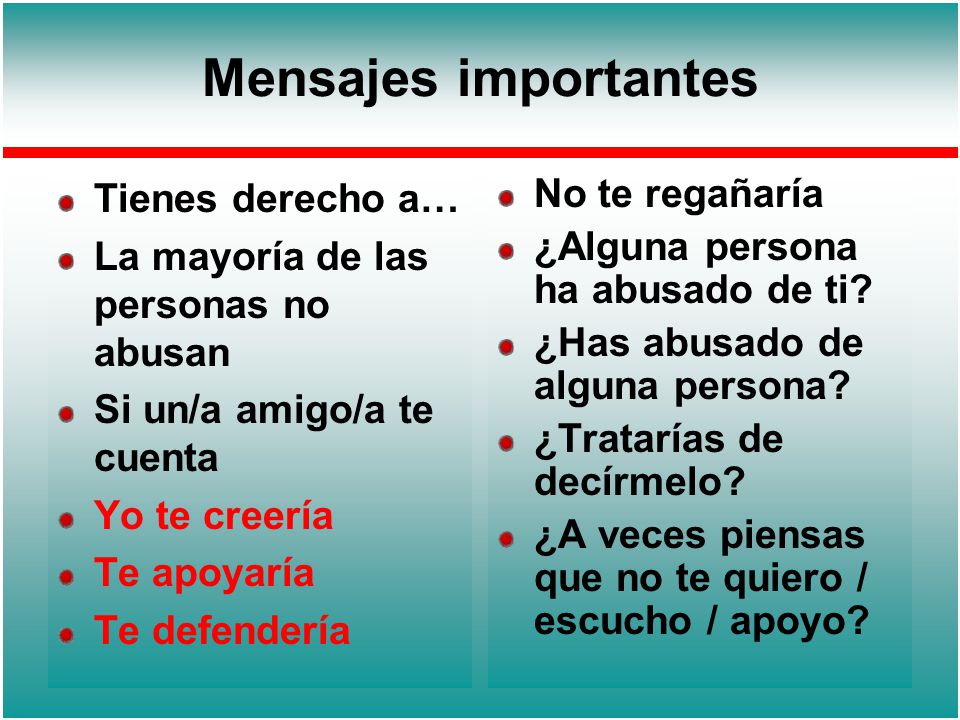 Mensajes importantes

- Tienes derecho a…
- La mayoría de las personas no abusan
- Si un/a amigo/a te cuenta
- Yo te creería
- Te apoyaría
- Te defendería

- No te regañaría
- ¿Alguna persona ha abusado de ti?
- ¿Has abusado de alguna persona?
- ¿Tratarías de decírmelo?
- ¿A veces piensas que no te quiero / escucho / apoyo?